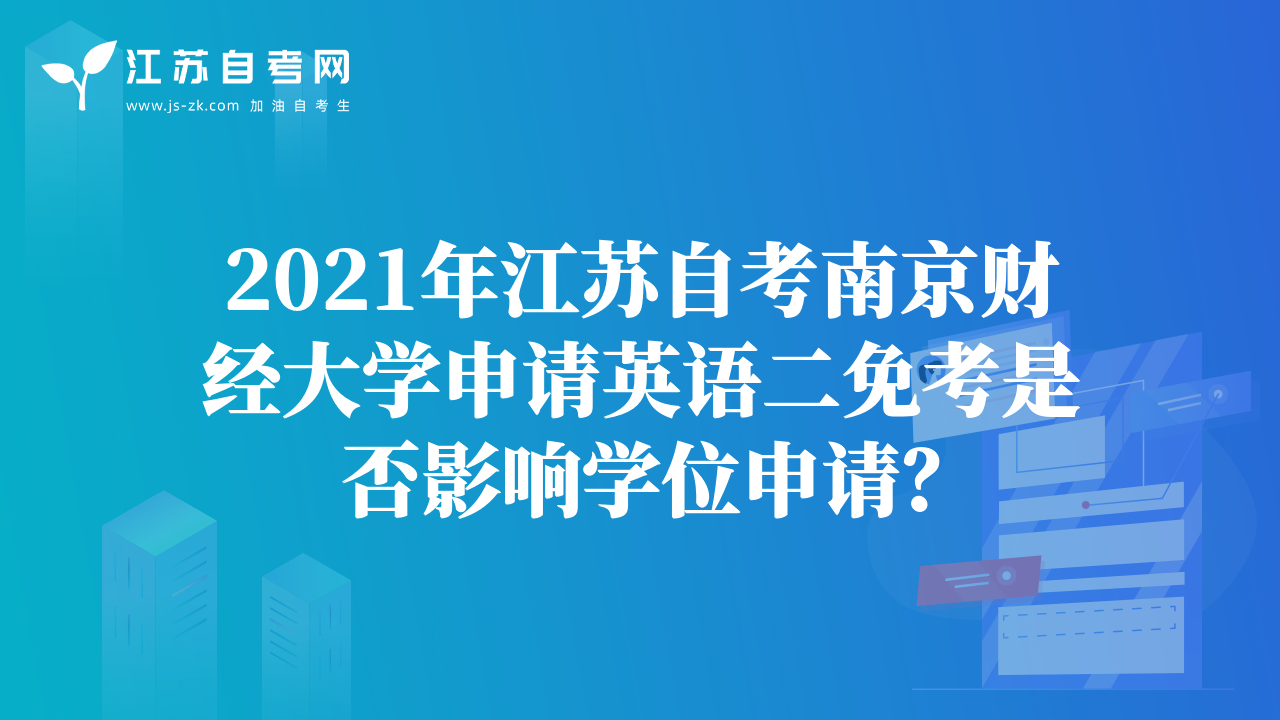 江苏自考网
www.js-zk.com 加油自考生

2021年江苏自考南京财经大学申请英语二免考是否影响学位申请?